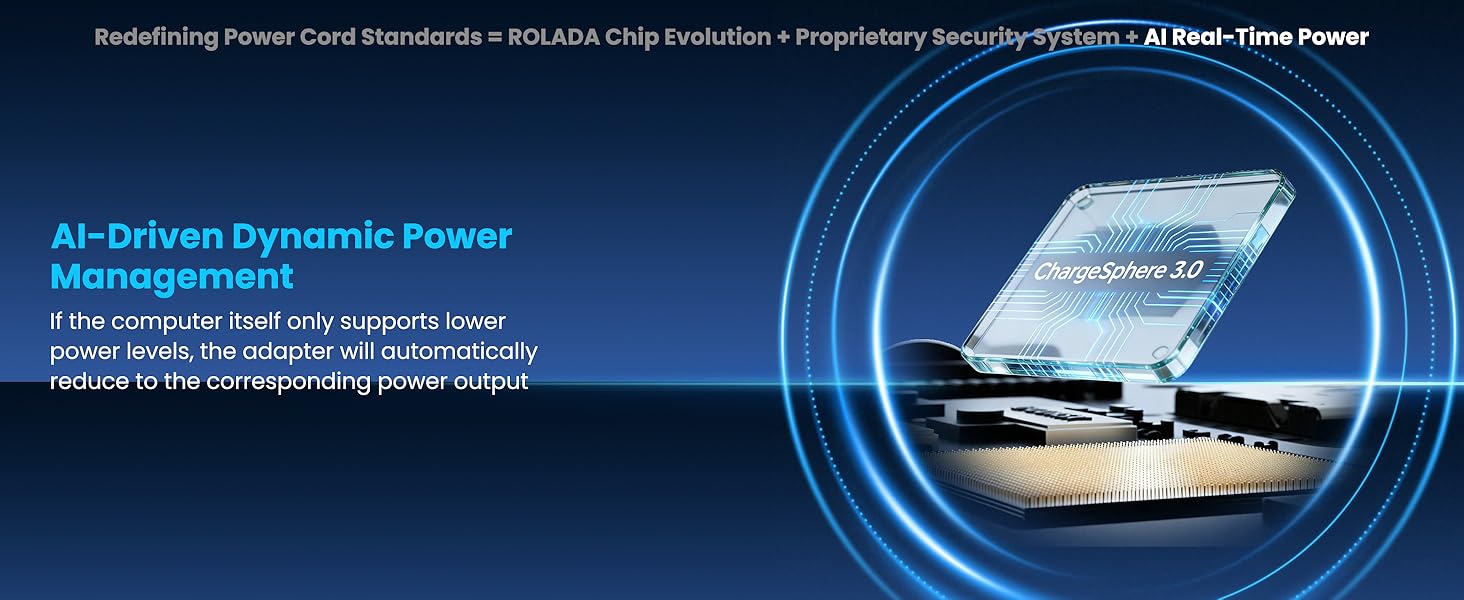 Redefining Power Cord Standards = ROLADA Chip Evolution + Proprietary Security System + AI Real-Time Power

AI-Driven Dynamic Power Management

If the computer itself only supports lower power levels, the adapter will automatically reduce to the corresponding power output

ChargeSphere 3.0